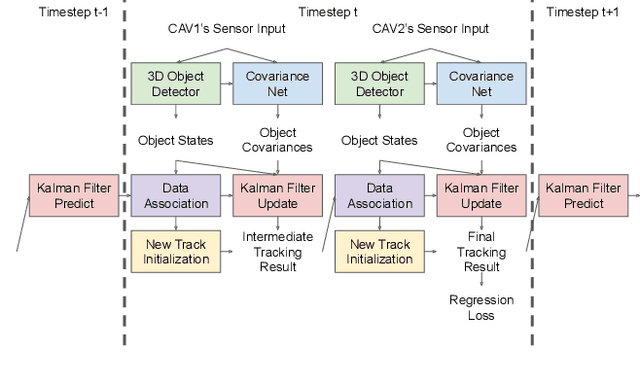 Timestep t-1

Timestep t

Timestep t+1

CAV1's Sensor Input

CAV2's Sensor Input

3D Object Detector

Covariance Net

3D Object Detector

Covariance Net

Object States

Object Covariances

Object States

Object Covariances

Kalman Filter Predict

Data Association

Kalman Filter Update

Data Association

Kalman Filter Update

Kalman Filter Predict

New Track Initialization

Intermediate Tracking Result

New Track Initialization

Final Tracking Result

Regression Loss